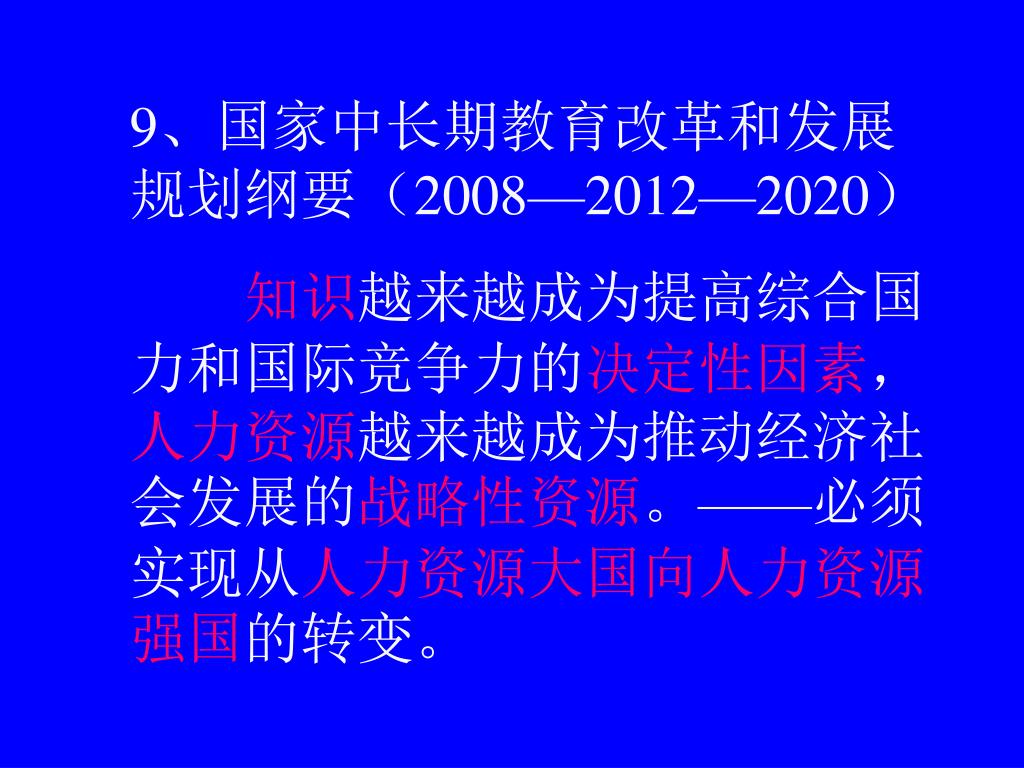 9、国家中长期教育改革和发展规划纲要（2008—2012—2020）

知识越来越成为提高综合国力和国际竞争力的决定性因素，人力资源越来越成为推动经济社会发展的战略性资源。——必须实现从人力资源大国向人力资源强国的转变。